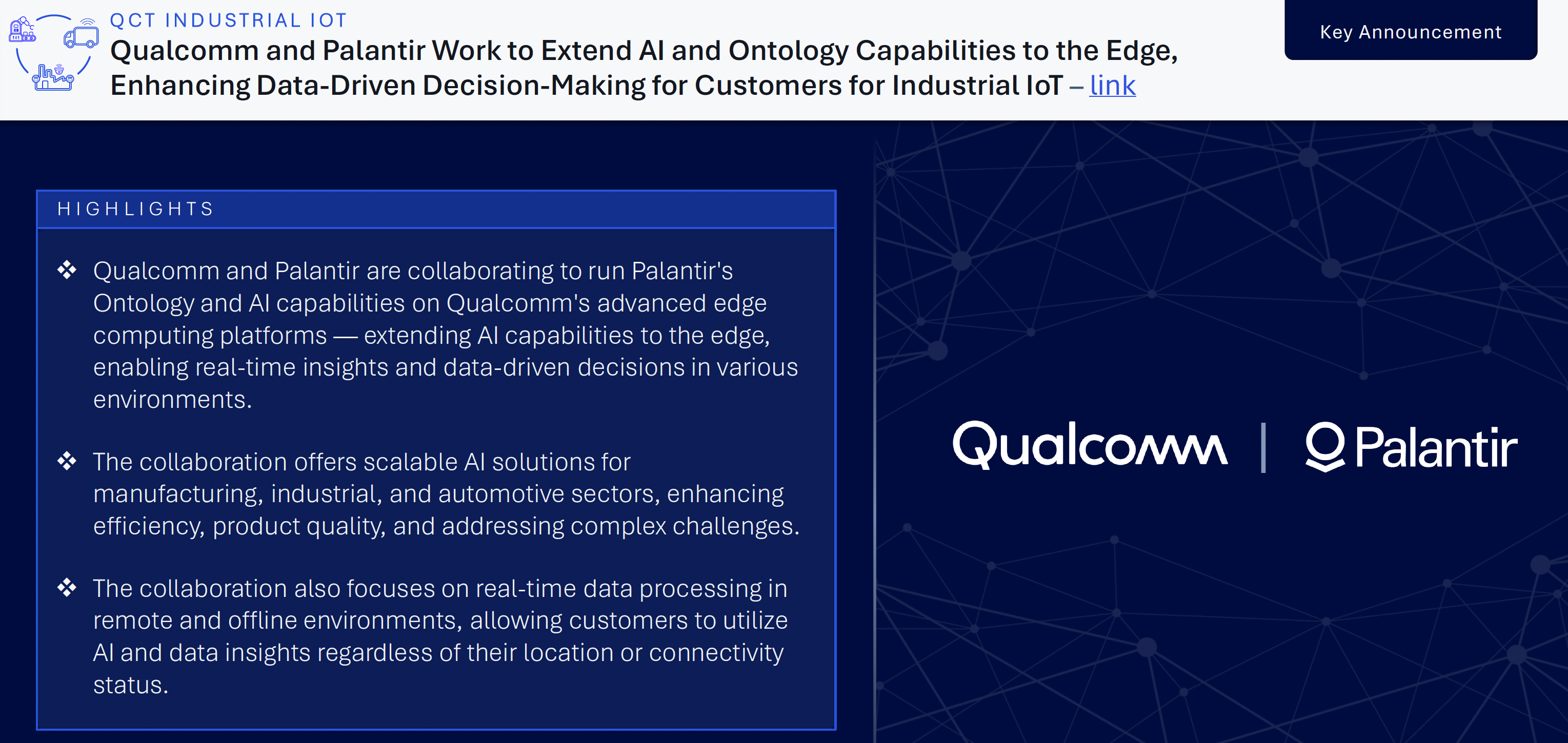 QCT INDUSTRIAL IOT

Qualcomm and Palantir Work to Extend AI and Ontology Capabilities to the Edge, Enhancing Data-Driven Decision-Making for Customers for Industrial IoT – link

Key Announcement

HIGHLIGHTS

❖ Qualcomm and Palantir are collaborating to run Palantir's Ontology and AI capabilities on Qualcomm's advanced edge computing platforms — extending AI capabilities to the edge, enabling real-time insights and data-driven decisions in various environments.

❖ The collaboration offers scalable AI solutions for manufacturing, industrial, and automotive sectors, enhancing efficiency, product quality, and addressing complex challenges.

❖ The collaboration also focuses on real-time data processing in remote and offline environments, allowing customers to utilize AI and data insights regardless of their location or connectivity status.

Qualcomm | Palantir